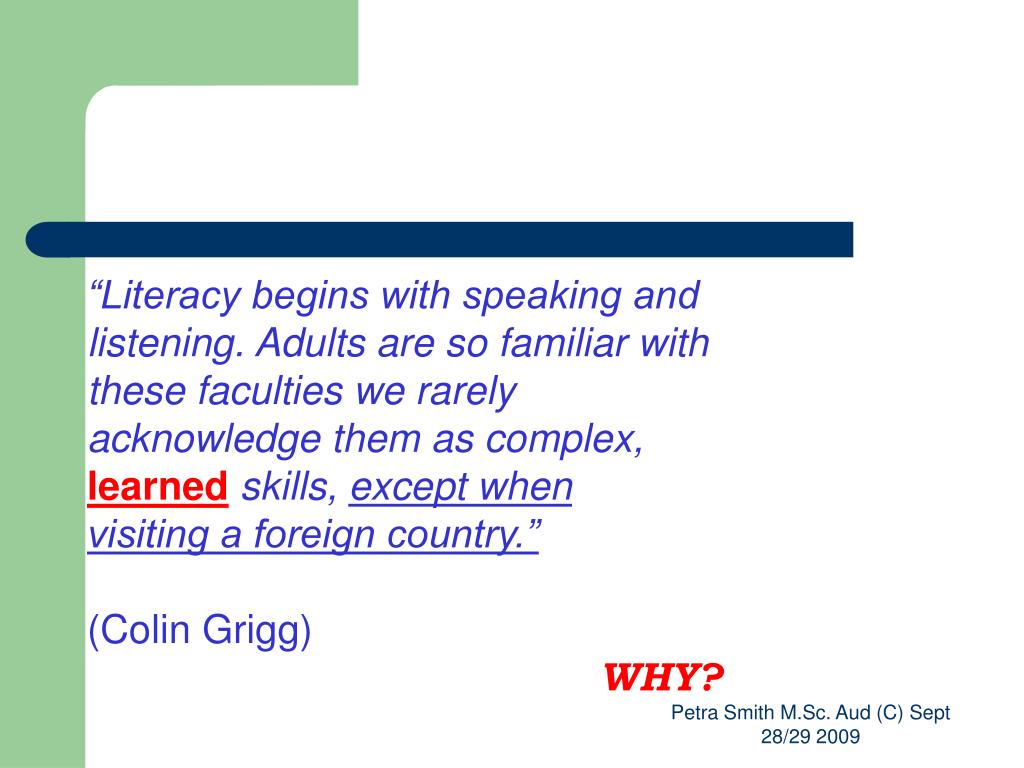 “Literacy begins with speaking and listening. Adults are so familiar with these faculties we rarely acknowledge them as complex, learned skills, except when visiting a foreign country.”

(Colin Grigg)

WHY?

Petra Smith M.Sc. Aud (C) Sept 28/29 2009